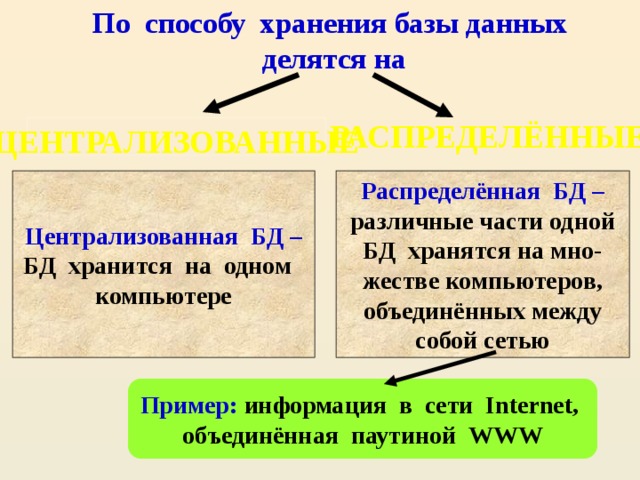 По способу хранения базы данных делятся на

ЦЕНТРАЛИЗОВАННЫЕ

РАСПРЕДЕЛЁННЫЕ

Централизованная БД – БД хранится на одном компьютере

Распределённая БД – различные части одной БД хранятся на множестве компьютеров, объединённых между собой сетью

Пример: информация в сети Internet, объединённая паутиной WWW